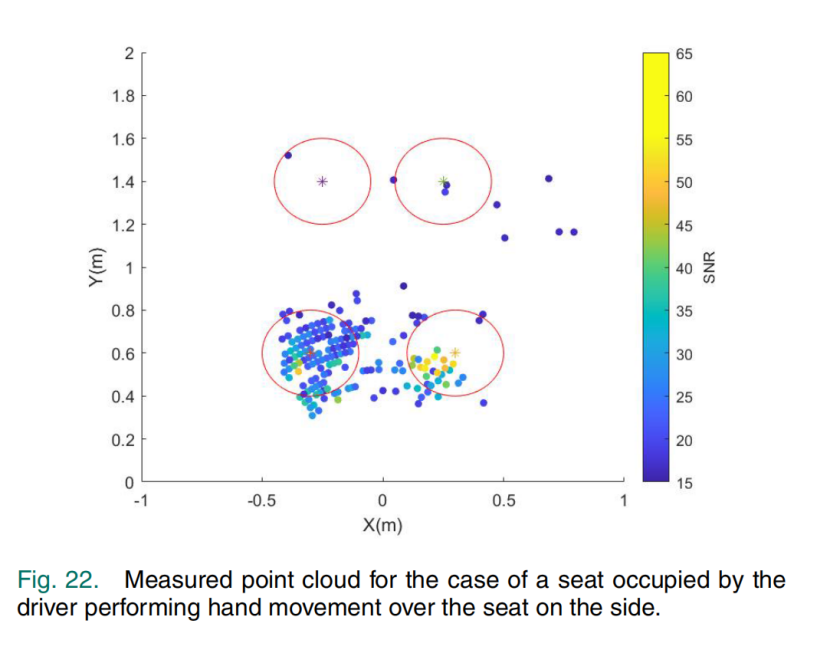 2
1.8
1.6
1.4
1.2
1
0.8
0.6
0.4
0.2
0
Y(m)
-1
-0.5
0
0.5
1
X(m)

65
60
55
50
45
40
35
30
25
20
15
SNR

Fig. 22. Measured point cloud for the case of a seat occupied by the driver performing hand movement over the seat on the side.